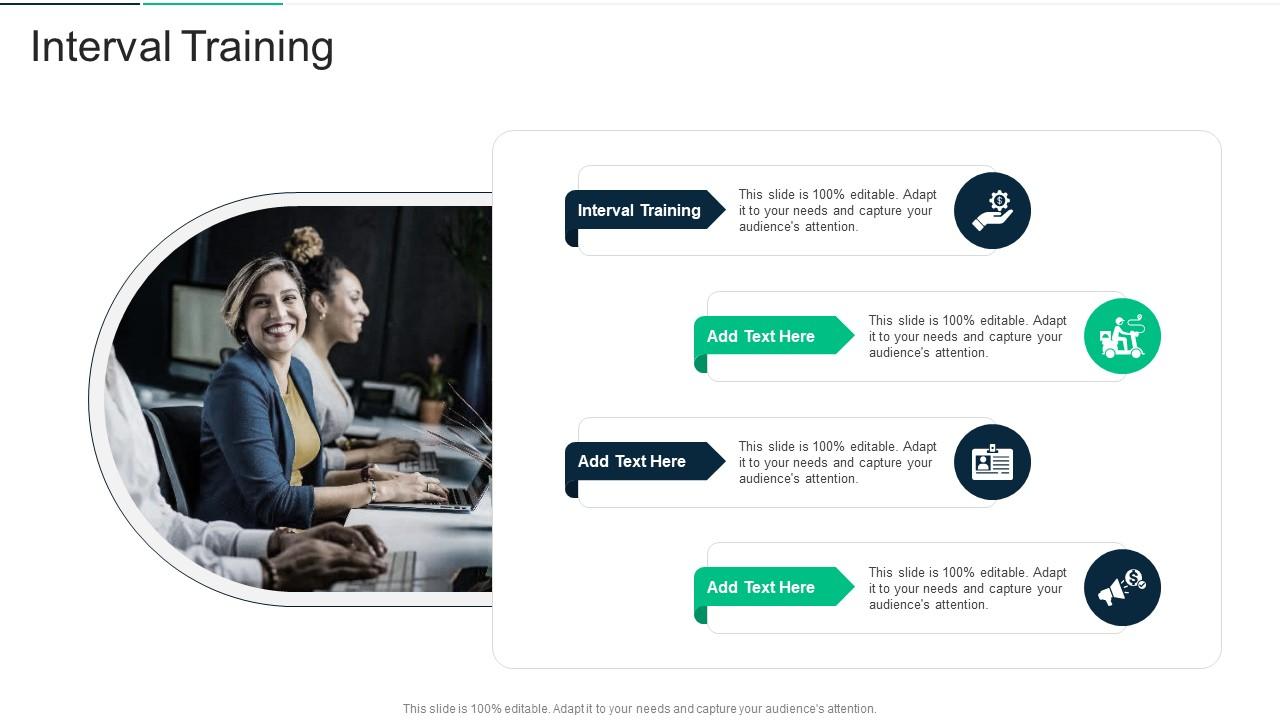 Interval Training

Interval Training

This slide is 100% editable. Adapt it to your needs and capture your audience's attention.

Add Text Here

This slide is 100% editable. Adapt it to your needs and capture your audience's attention.

Add Text Here

This slide is 100% editable. Adapt it to your needs and capture your audience's attention.

Add Text Here

This slide is 100% editable. Adapt it to your needs and capture your audience's attention.

This slide is 100% editable. Adapt it to your needs and capture your audience's attention.